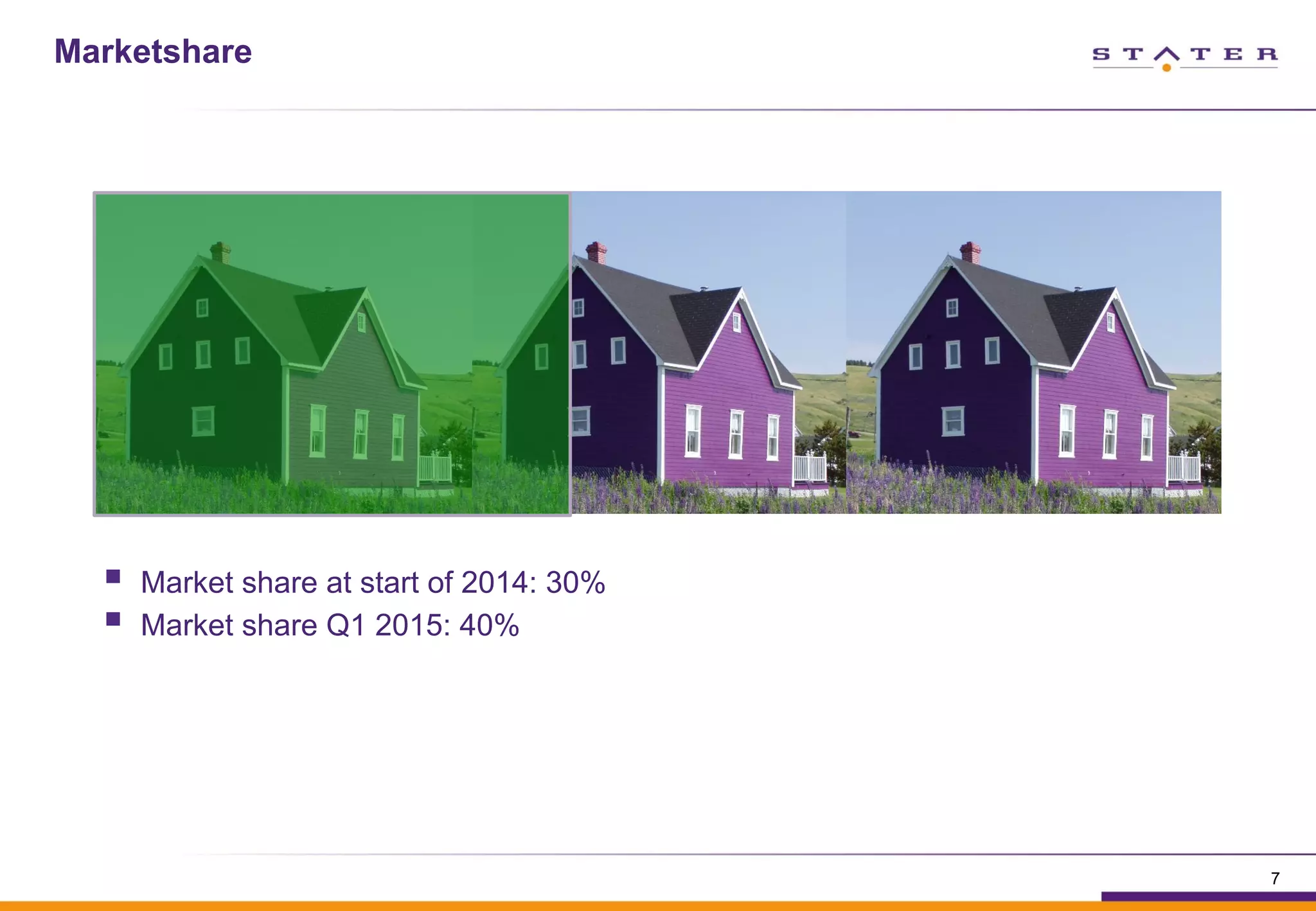 Marketshare

STATER

- Market share at start of 2014: 30%
- Market share Q1 2015: 40%

7